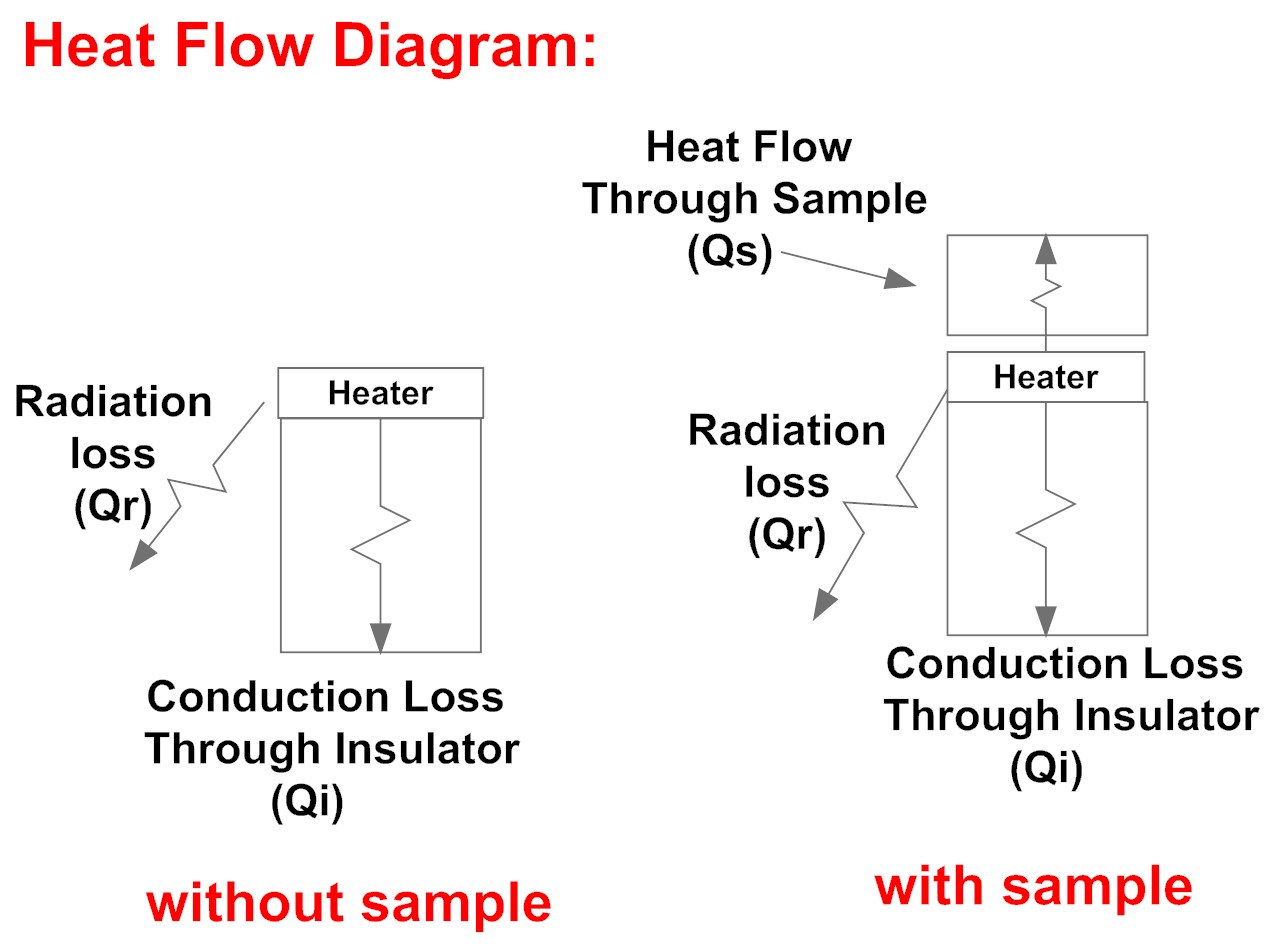 Heat Flow Diagram:

Radiation loss (Qr)

Heater

Conduction Loss Through Insulator (Qi)

without sample

Heat Flow Through Sample (Qs)

Heater

Radiation loss (Qr)

Conduction Loss Through Insulator (Qi)

with sample